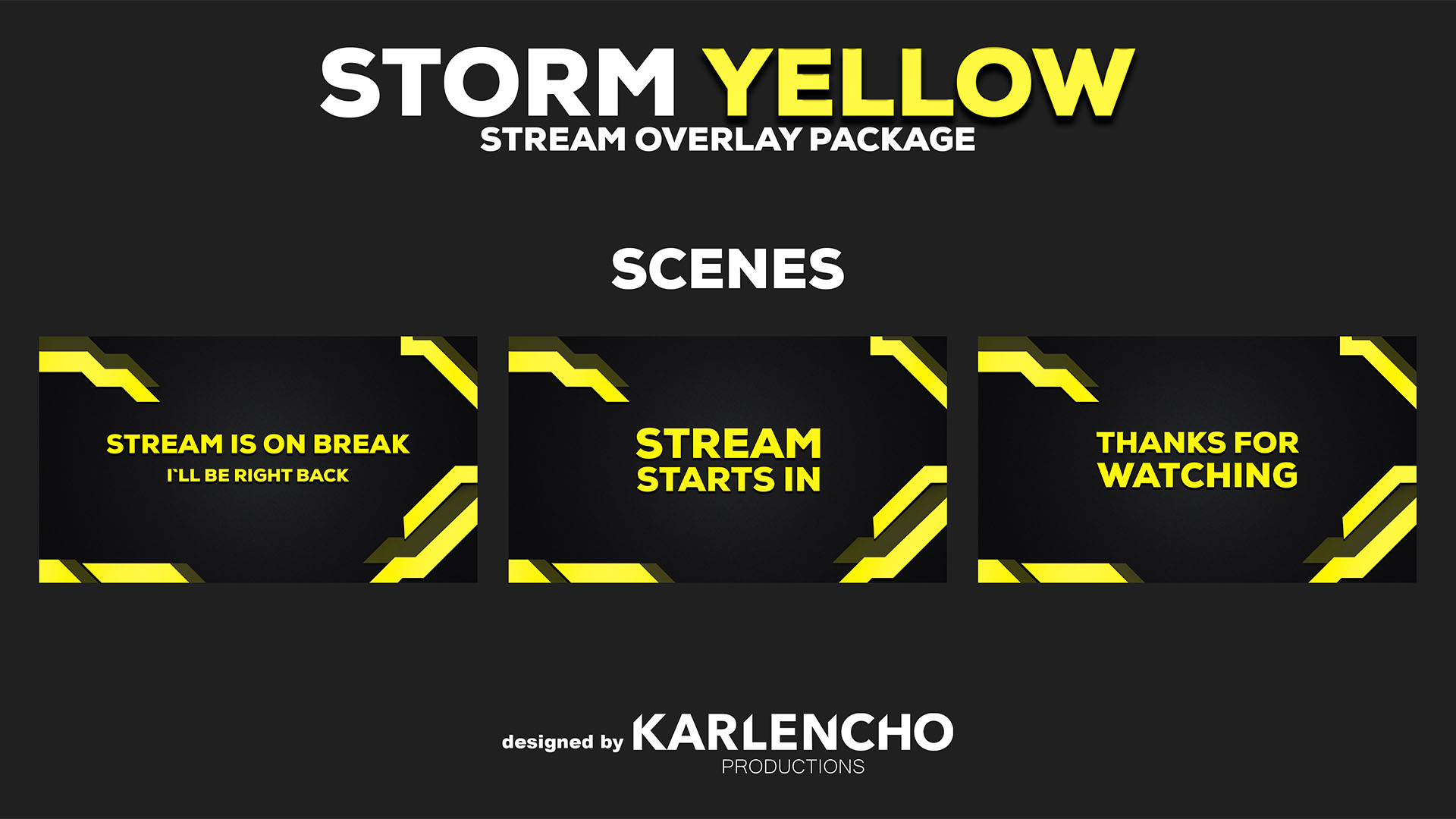 STORM YELLOW
STREAM OVERLAY PACKAGE

SCENES

STREAM IS ON BREAK
I`LL BE RIGHT BACK

STREAM
STARTS IN

THANKS FOR
WATCHING

designed by KARLENCHO
PRODUCTIONS